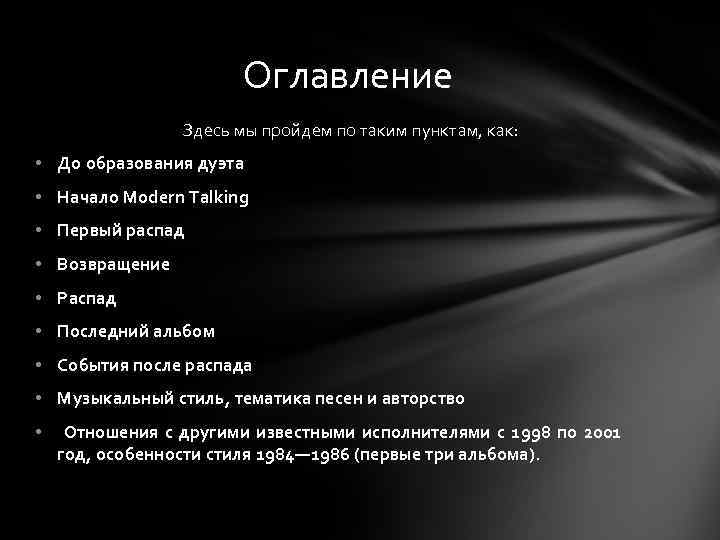 Оглавление

Здесь мы пройдем по таким пунктам, как:

• До образования дуэта
• Начало Modern Talking
• Первый распад
• Возвращение
• Распад
• Последний альбом
• События после распада
• Музыкальный стиль, тематика песен и авторство
• Отношения с другими известными исполнителями с 1998 по 2001 год, особенности стиля 1984—1986 (первые три альбома).